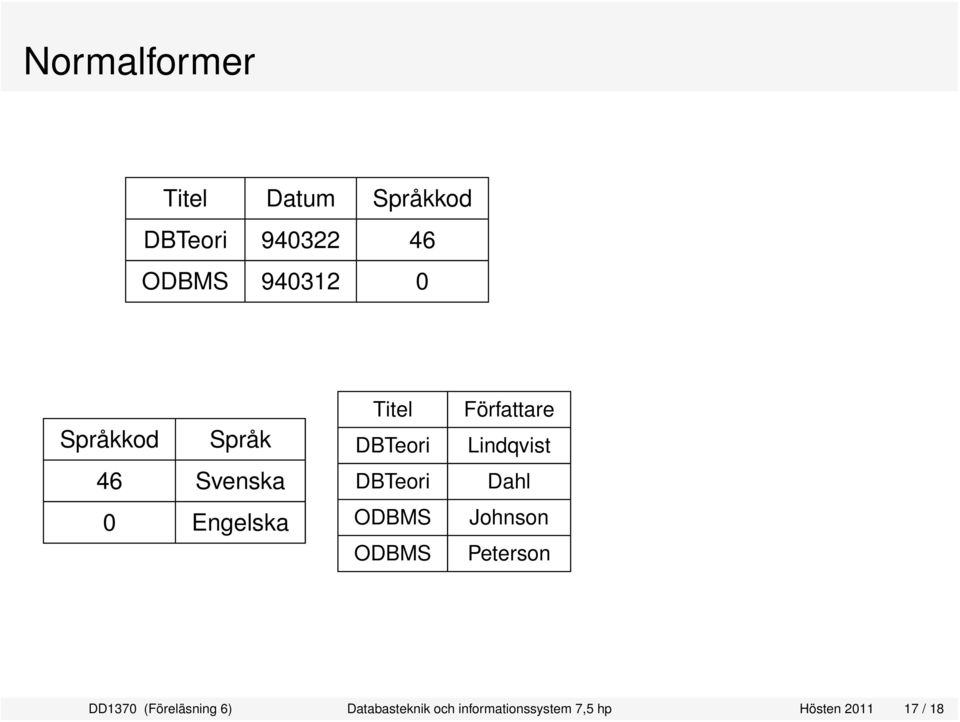 Normalformer

| Titel | Datum | Språkkod |
|---|---|---|
| DBTeori | 940322 | 46 |
| ODBMS | 940312 | 0 |

| Språkkod | Språk |
|---|---|
| 46 | Svenska |
| 0 | Engelska |

| Titel | Författare |
|---|---|
| DBTeori | Lindqvist |
| DBTeori | Dahl |
| ODBMS | Johnson |
| ODBMS | Peterson |

DD1370 (Föreläsning 6) Databasteknik och informationssystem 7,5 hp Hösten 2011 17 / 18